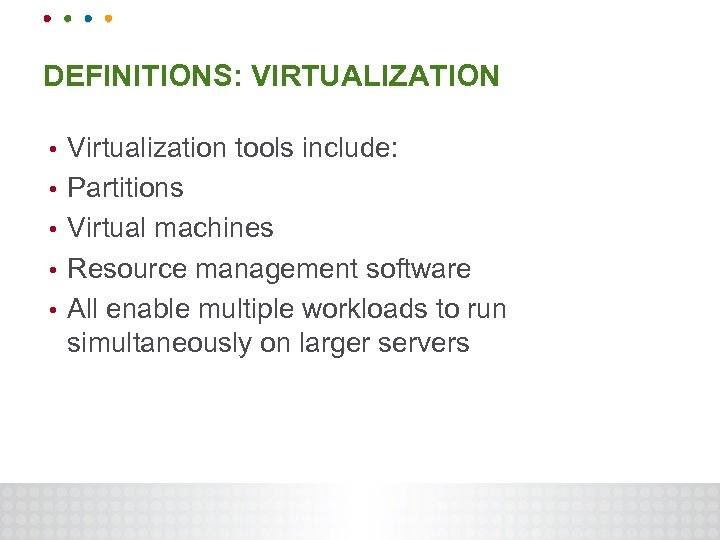 DEFINITIONS: VIRTUALIZATION

• Virtualization tools include:
• Partitions
• Virtual machines
• Resource management software
• All enable multiple workloads to run simultaneously on larger servers